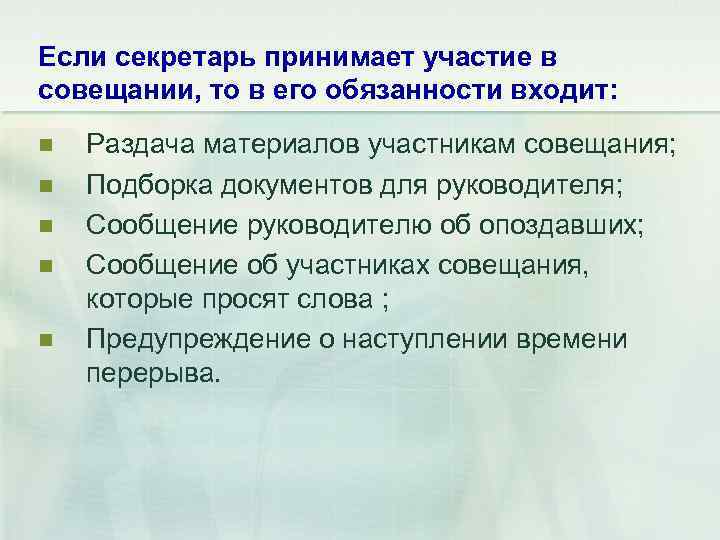 Если секретарь принимает участие в совещании, то в его обязанности входит:

- Раздача материалов участникам совещания;
- Подборка документов для руководителя;
- Сообщение руководителю об опоздавших;
- Сообщение об участниках совещания, которые просят слова ;
- Предупреждение о наступлении времени перерыва.